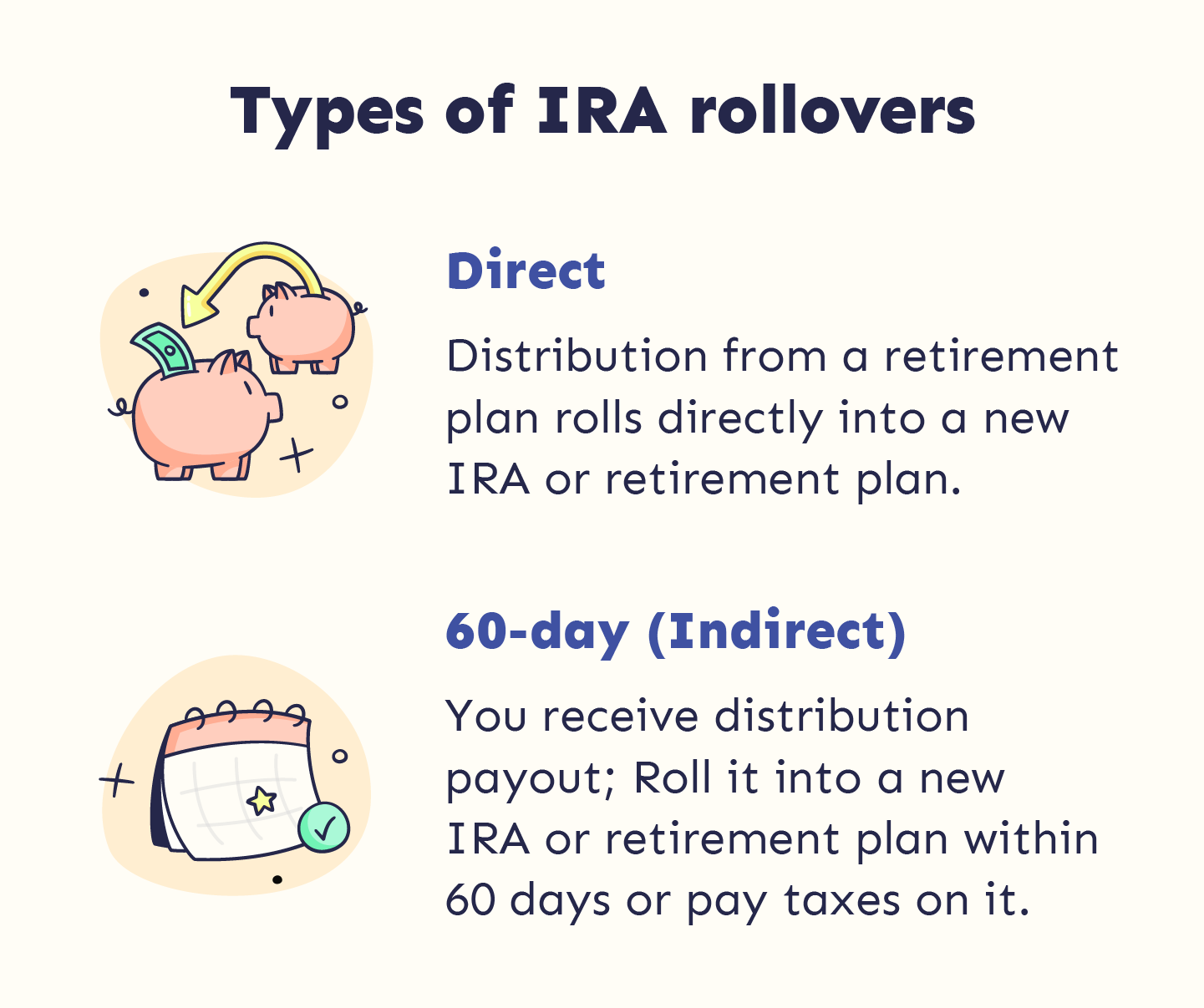 Types of IRA rollovers

Direct

Distribution from a retirement plan rolls directly into a new IRA or retirement plan.

60-day (Indirect)

You receive distribution payout; Roll it into a new IRA or retirement plan within 60 days or pay taxes on it.